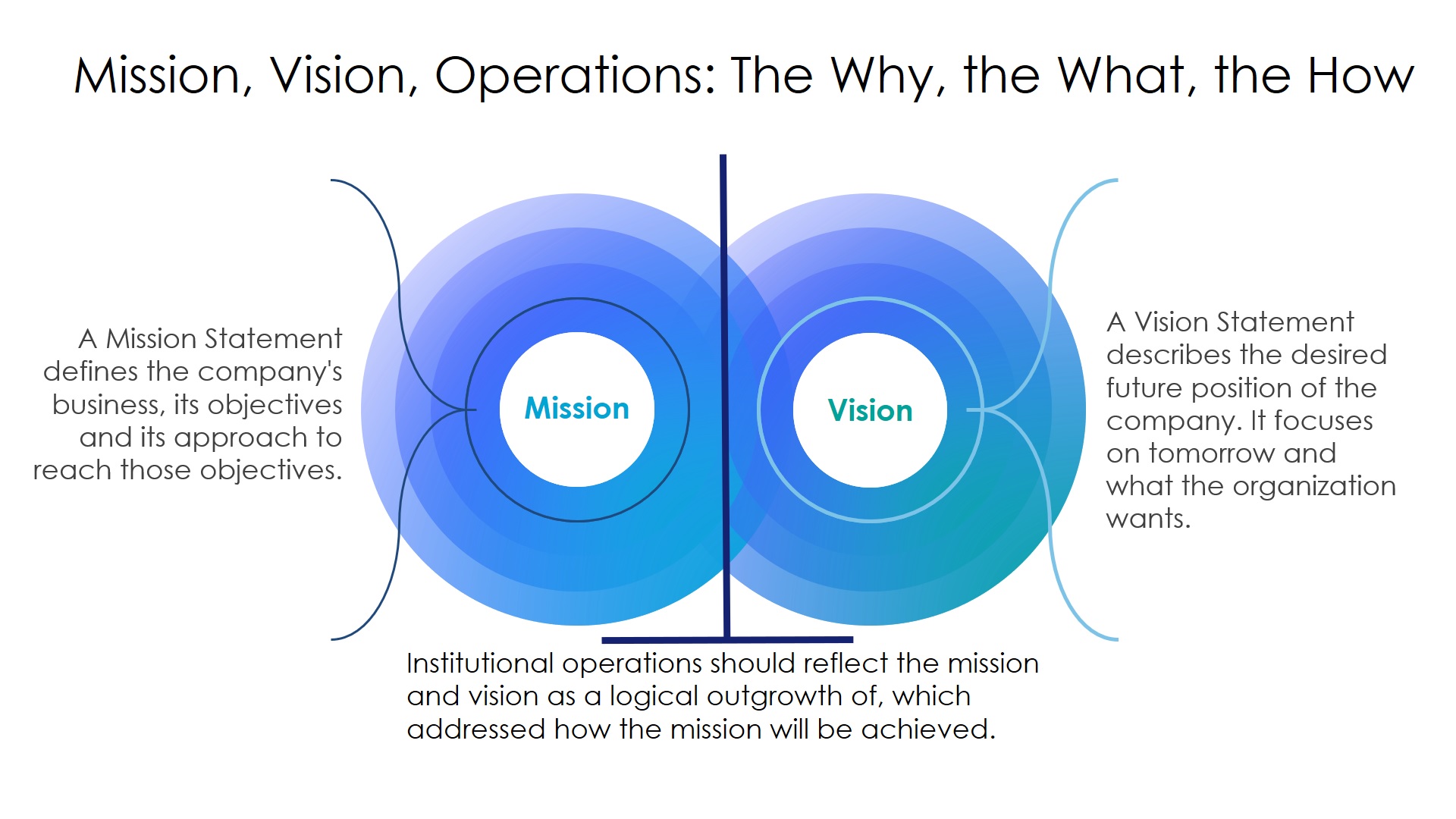 Mission, Vision, Operations: The Why, the What, the How

A Mission Statement defines the company's business, its objectives and its approach to reach those objectives.

Mission

Vision

A Vision Statement describes the desired future position of the company. It focuses on tomorrow and what the organization wants.

Institutional operations should reflect the mission and vision as a logical outgrowth of, which addressed how the mission will be achieved.